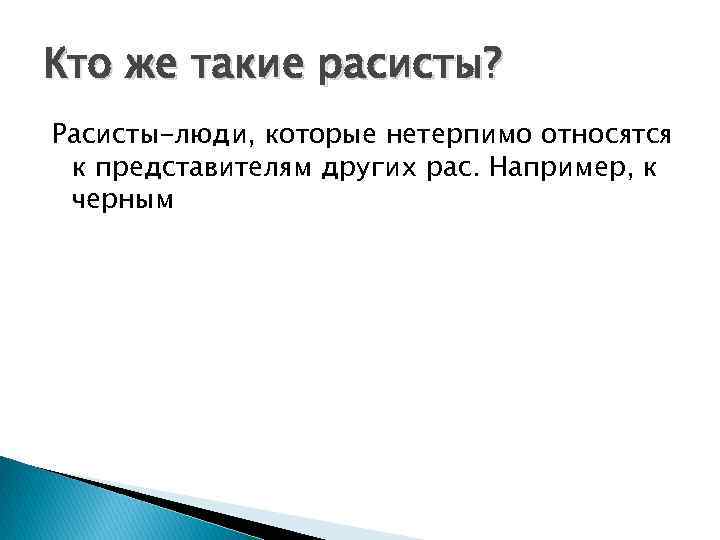 Кто же такие расисты?

Расисты-люди, которые нетерпимо относятся к представителям других рас. Например, к черным